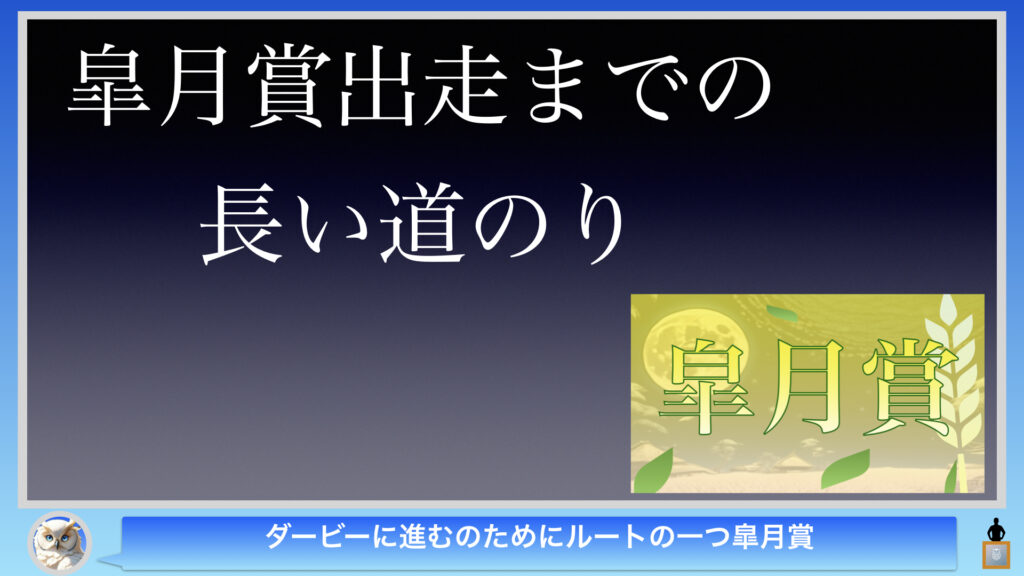 皐月賞出走までの

長い道のり

皐月賞

ダービーに進むのためにルートの一つ皐月賞